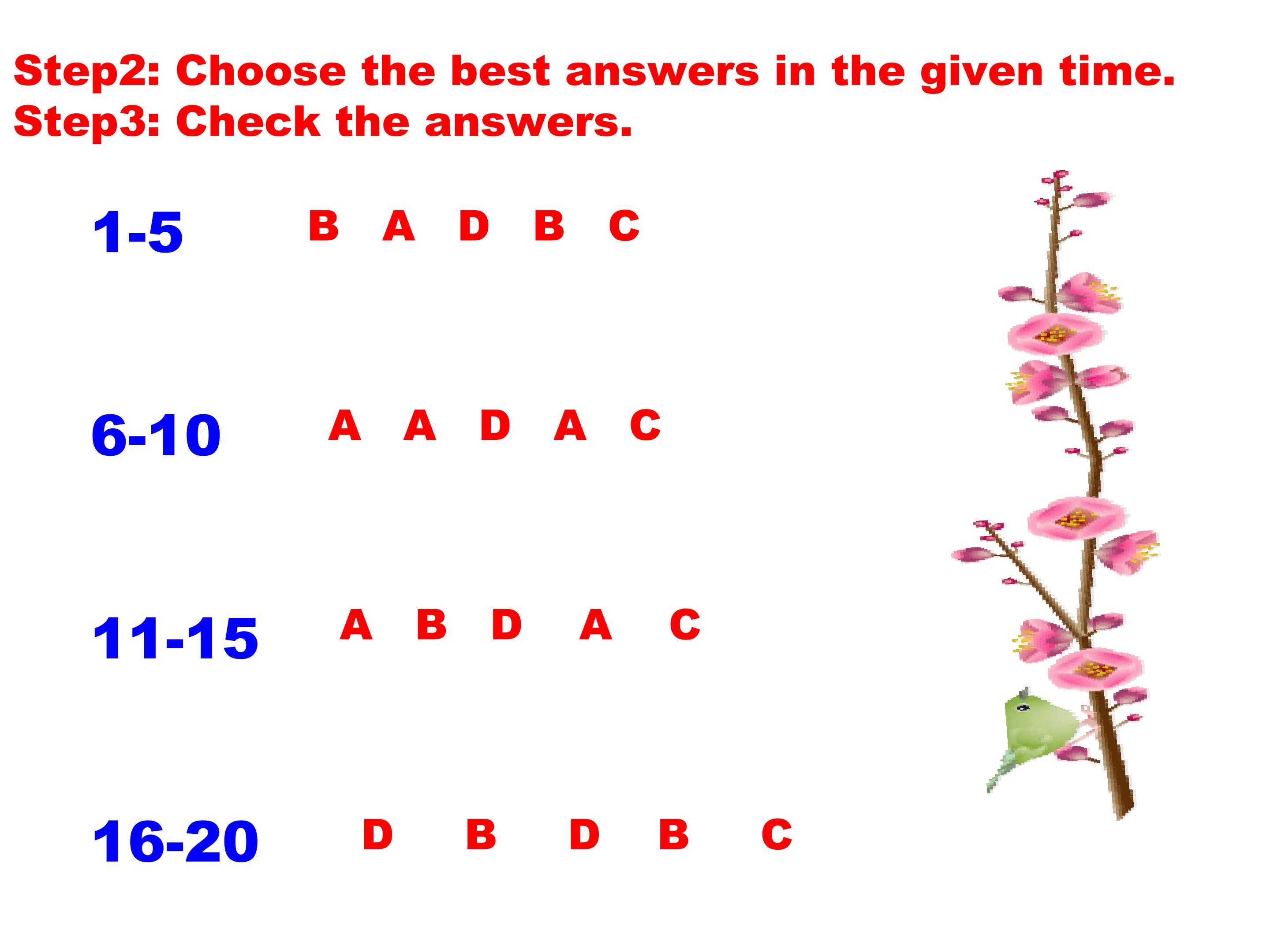 Step2: Choose the best answers in the given time.
Step3: Check the answers.

1-5 B A D B C

6-10 A A D A C

11-15 A B D A C

16-20 D B D B C